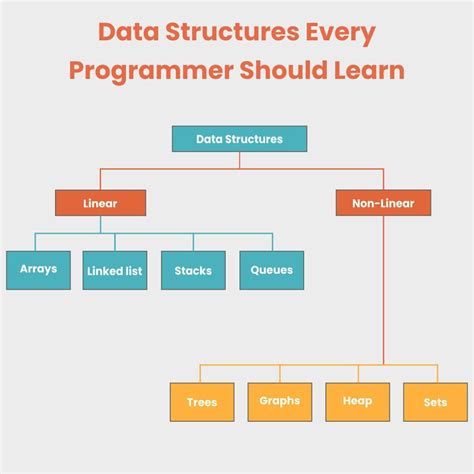 Data Structures Every Programmer Should Learn

Data Structures

Linear

Non-Linear

Arrays

Linked list

Stacks

Queues

Trees

Graphs

Heap

Sets